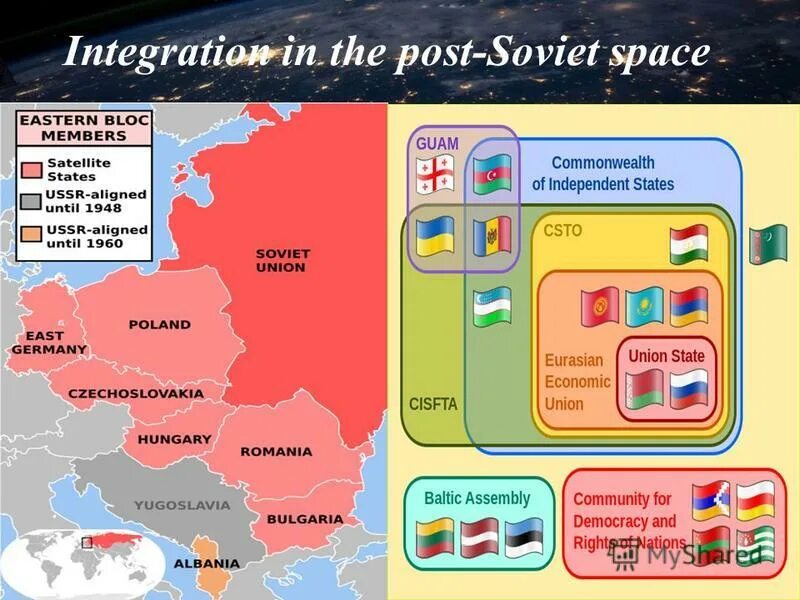 Integration in the post-Soviet space

EASTERN BLOC MEMBERS
Satellite States
USSR-aligned until 1948
USSR-aligned until 1960

SOVIET UNION
POLAND
EAST GERMANY
CZECHOSLOVAKIA
HUNGARY
ROMANIA
YUGOSLAVIA
BULGARIA
ALBANIA

GUAM
Commonwealth of Independent States
CSTO
Eurasian Economic Union
Union State
CISFTA
Baltic Assembly
Community for Democracy and Rights of Nations

MyShared